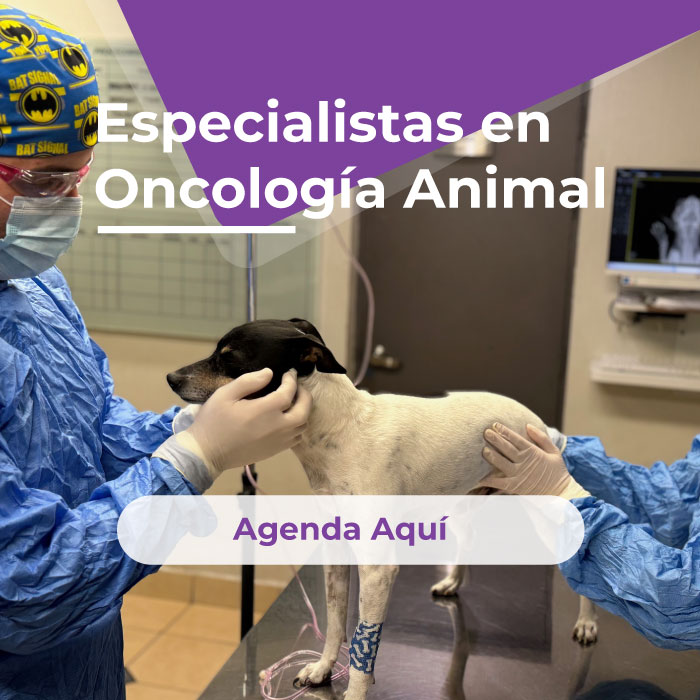 BAT SIGNAL
BAT SIGNAL

Especialistas en Oncología Animal

Agenda Aquí